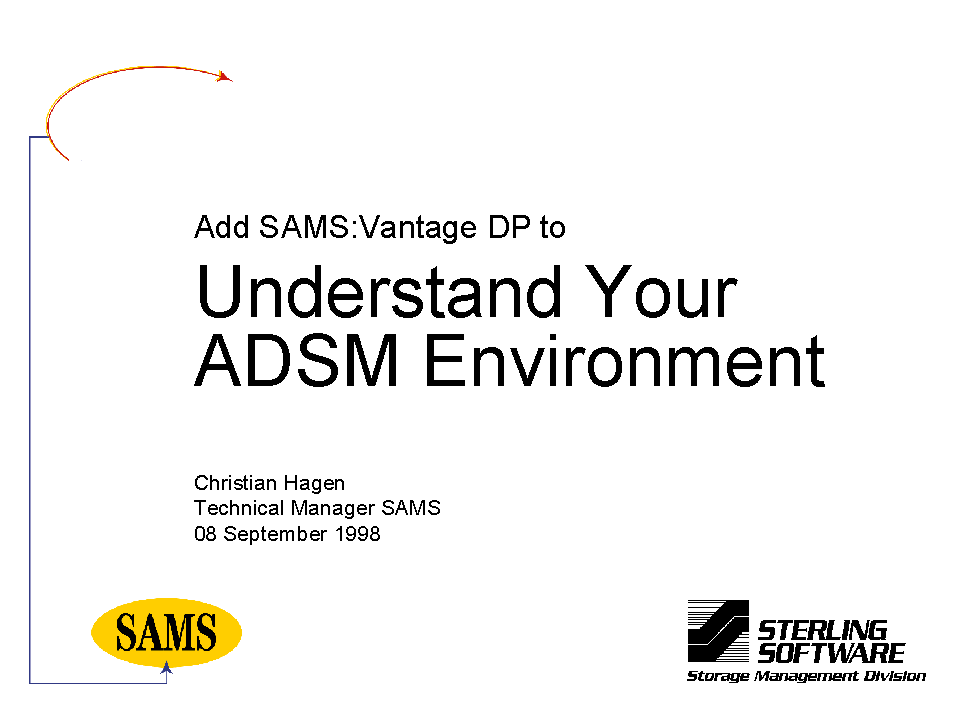 Add SAMS:Vantage DP to

Understand Your ADSM Environment

Christian Hagen
Technical Manager SAMS
08 September 1998

SAMS

STERLING SOFTWARE
Storage Management Division